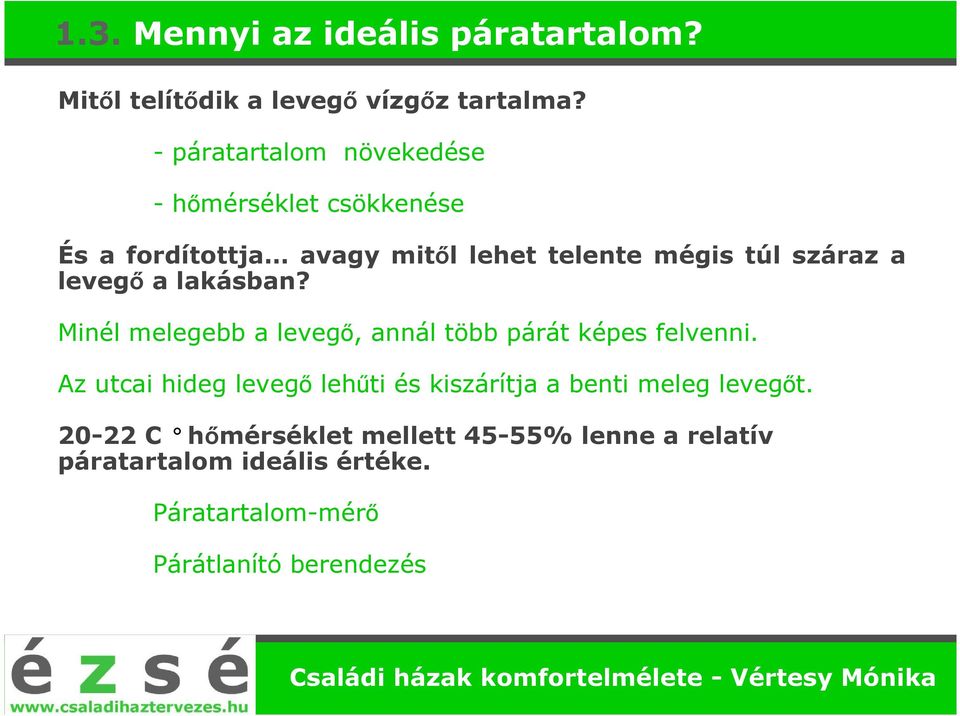 1.3. Mennyi az ideális páratartalom?

Mitől telítődik a levegő vízgőz tartalma?

- páratartalom növekedése

- hőmérséklet csökkenése

És a fordítottja... avagy mitől lehet telente mégis túl száraz a levegő a lakásban?

Minél melegebb a levegő, annál több párát képes felvenni.

Az utcai hideg levegő lehűti és kiszárítja a benti meleg levegőt.

20-22 C ° hőmérséklet mellett 45-55% lenne a relatív páratartalom ideális értéke.

Páratartalom-mérő

Párátlanító berendezés

é z s é
www.csaladihaztervezes.hu

Családi házak komfortelmélete - Vértesy Mónika